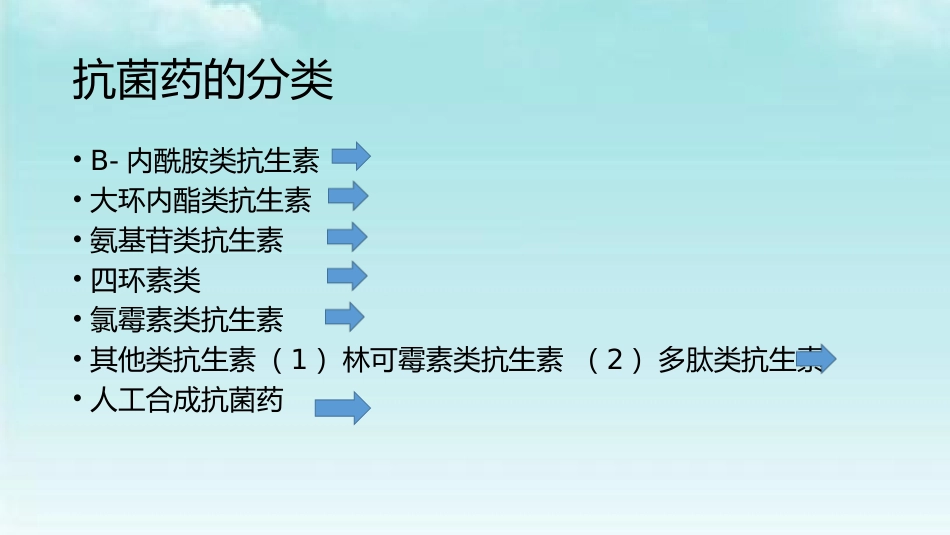 抗菌药的分类

• B- 内酰胺类抗生素
• 大环内酯类抗生素
• 氨基苷类抗生素
• 四环素类
• 氯霉素类抗生素
• 其他类抗生素 （1） 林可霉素类抗生素 （2） 多肽类抗生素
• 人工合成抗菌药